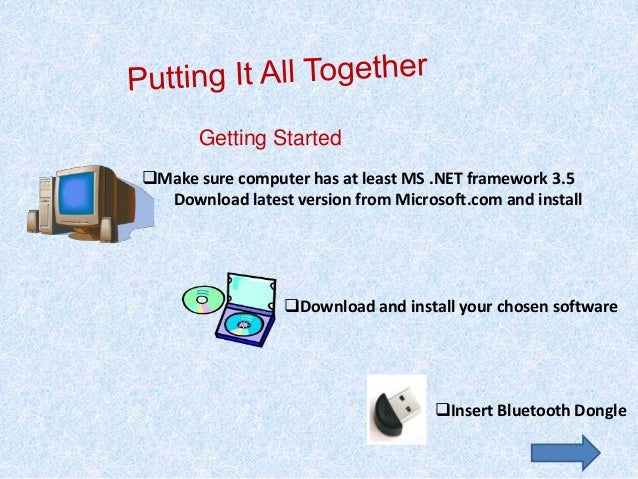 Putting It All Together

Getting Started

❑Make sure computer has at least MS .NET framework 3.5
Download latest version from Microsoft.com and install

❑Download and install your chosen software

❑Insert Bluetooth Dongle